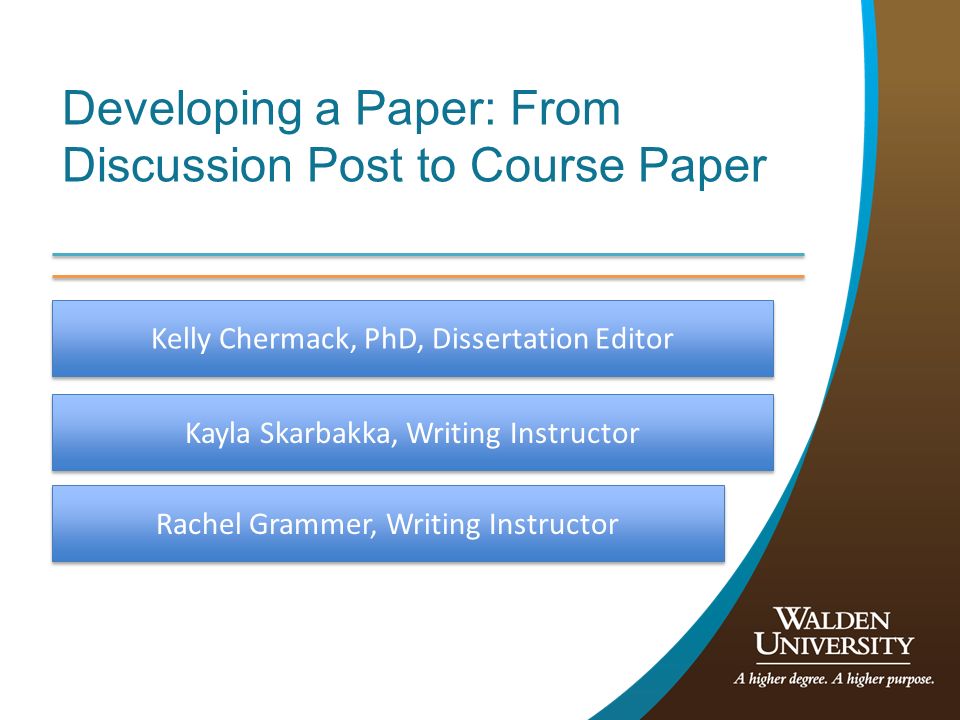 Developing a Paper: From Discussion Post to Course Paper

Kelly Chermack, PhD, Dissertation Editor

Kayla Skarbakka, Writing Instructor

Rachel Grammer, Writing Instructor

WALDEN UNIVERSITY

A higher degree. A higher purpose.